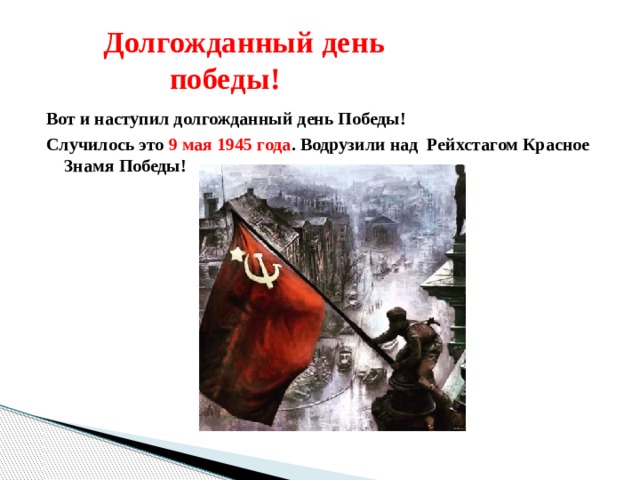 Долгожданный день победы!

Вот и наступил долгожданный день Победы!

Случилось это 9 мая 1945 года. Водрузили над Рейхстагом Красное Знамя Победы!